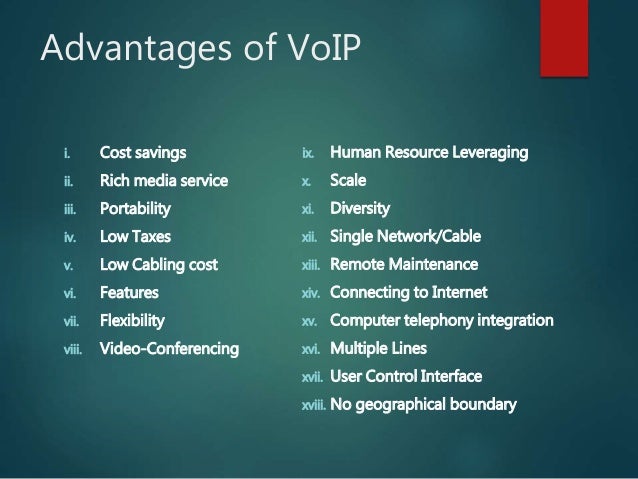 Advantages of VoIP

i. Cost savings
ii. Rich media service
iii. Portability
iv. Low Taxes
v. Low Cabling cost
vi. Features
vii. Flexibility
viii. Video-Conferencing

ix. Human Resource Leveraging
x. Scale
xi. Diversity
xii. Single Network/Cable
xiii. Remote Maintenance
xiv. Connecting to Internet
xv. Computer telephony integration
xvi. Multiple Lines
xvii. User Control Interface
xviii. No geographical boundary